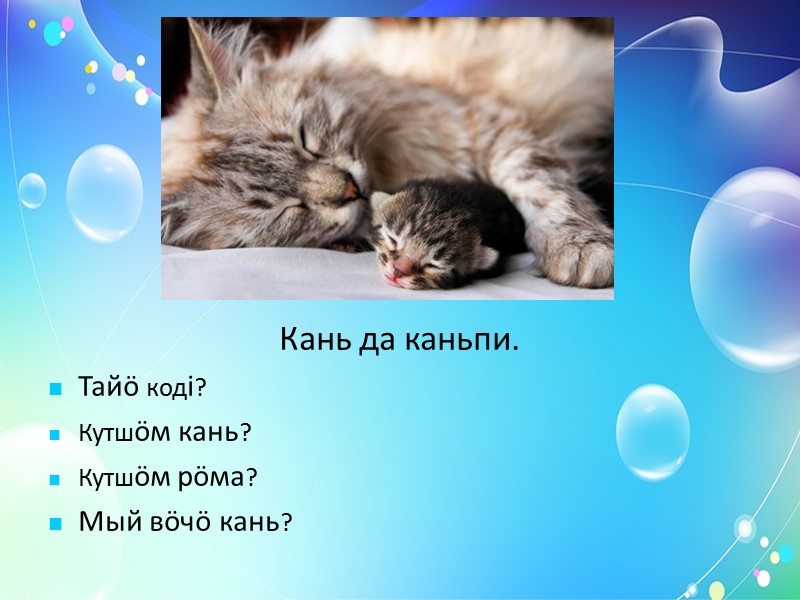 Кань да каньпи.

Тайӧ коді?
Кутшӧм кань?
Кутшӧм рӧма?
Мый вӧчӧ кань?